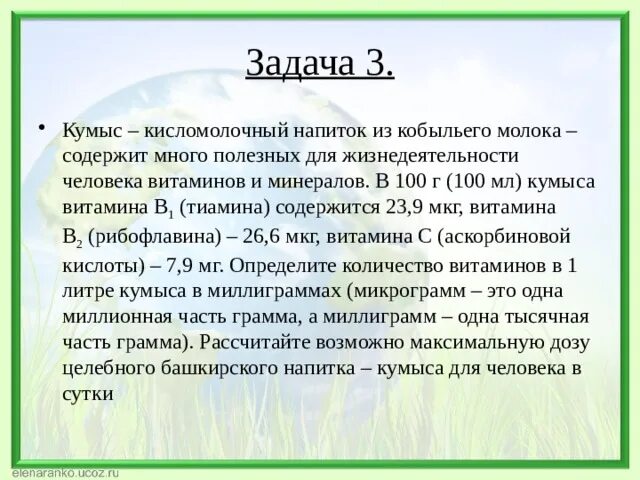 Задача 3.

• Кумыс – кисломолочный напиток из кобыльего молока – содержит много полезных для жизнедеятельности человека витаминов и минералов. В 100 г (100 мл) кумыса витамина $B_1$ (тиамина) содержится 23,9 мкг, витамина $B_2$ (рибофлавина) – 26,6 мкг, витамина С (аскорбиновой кислоты) – 7,9 мг. Определите количество витаминов в 1 литре кумыса в миллиграммах (микрограмм – это одна миллионная часть грамма, а миллиграмм – одна тысячная часть грамма). Рассчитайте возможно максимальную дозу целебного башкирского напитка – кумыса для человека в сутки

elenaranko.ucoz.ru